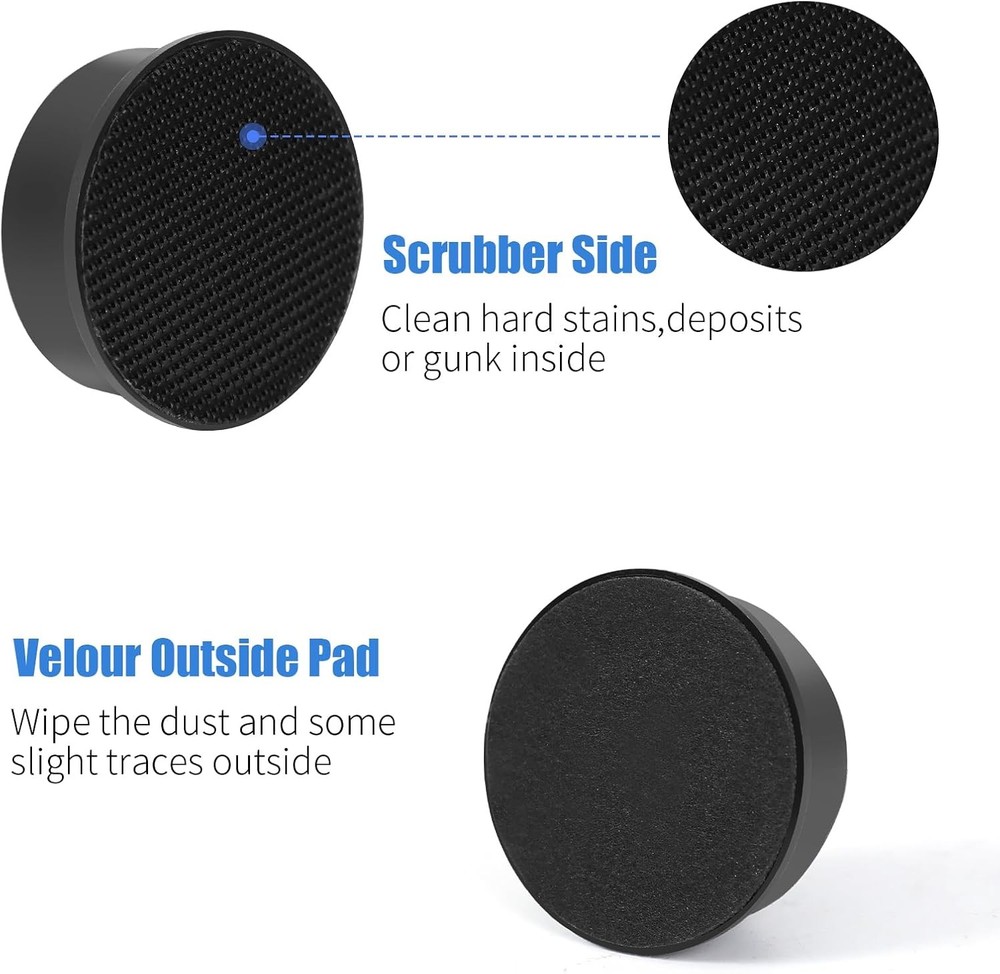 Scrubber Side

Clean hard stains,deposits or gunk inside

Velour Outside Pad

Wipe the dust and some slight traces outside